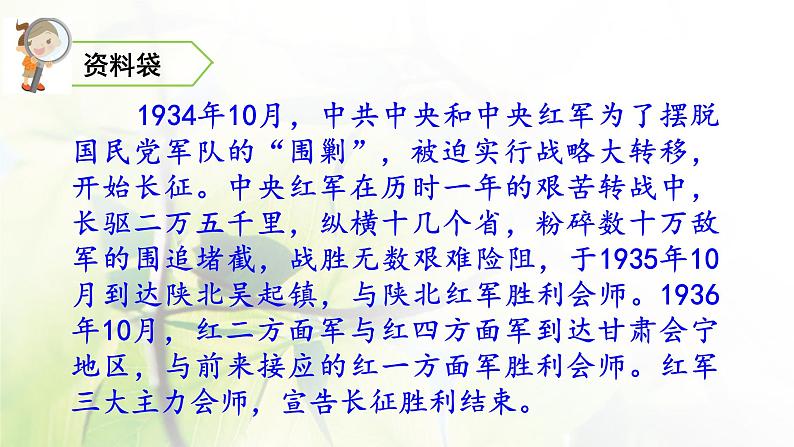 资料袋

1934年10月，中共中央和中央红军为了摆脱国民党军队的“围剿”，被迫实行战略大转移，开始长征。中央红军在历时一年的艰苦转战中，长驱二万五千里，纵横十几个省，粉碎数十万敌军的围追堵截，战胜无数艰难险阻，于1935年10月到达陕北吴起镇，与陕北红军胜利会师。1936年10月，红二方面军与红四方面军到达甘肃会宁地区，与前来接应的红一方面军胜利会师。红军三大主力会师，宣告长征胜利结束。